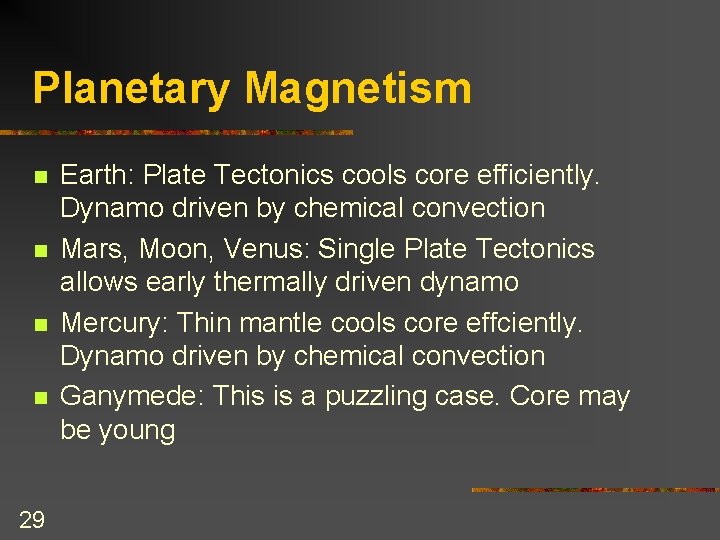 Planetary Magnetism

- Earth: Plate Tectonics cools core efficiently. Dynamo driven by chemical convection
- Mars, Moon, Venus: Single Plate Tectonics allows early thermally driven dynamo
- Mercury: Thin mantle cools core effciently. Dynamo driven by chemical convection
- Ganymede: This is a puzzling case. Core may be young

29